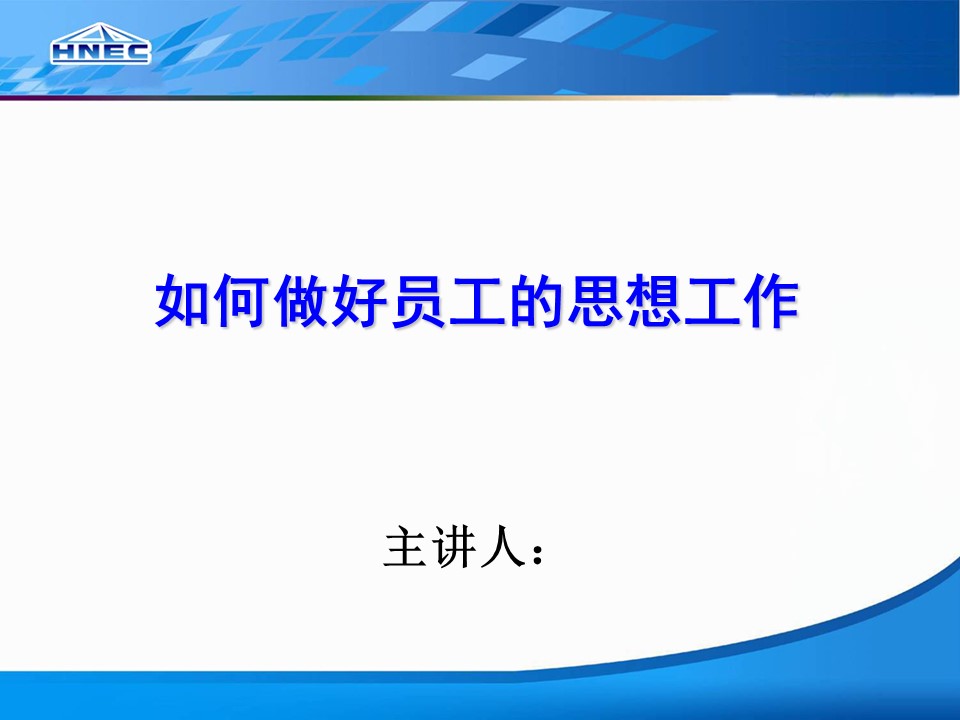 HNEC

如何做好员工的思想工作

主讲人：